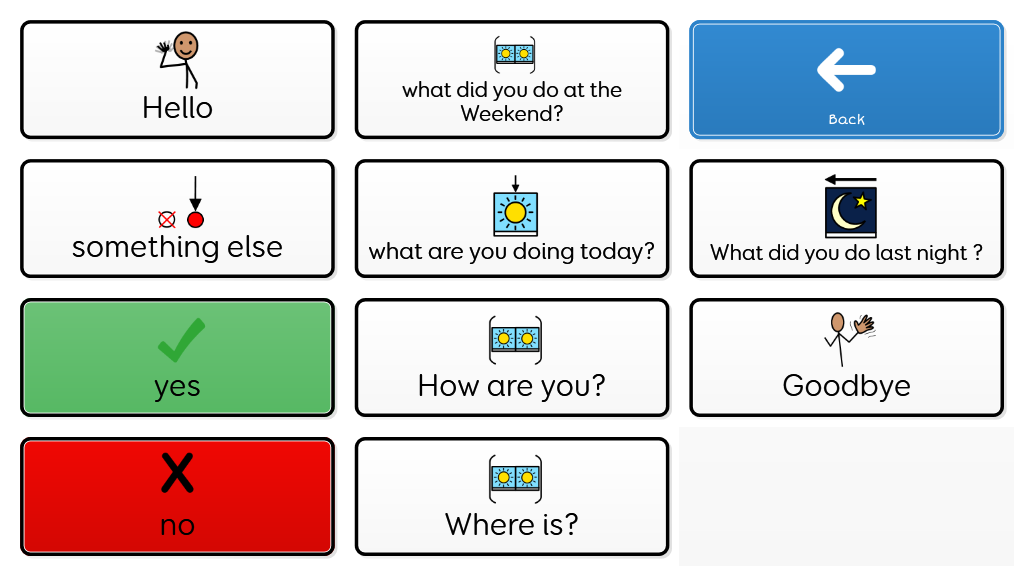 Hello

what did you do at the Weekend?

Back

something else

what are you doing today?

What did you do last night ?

yes

How are you?

Goodbye

no

Where is?